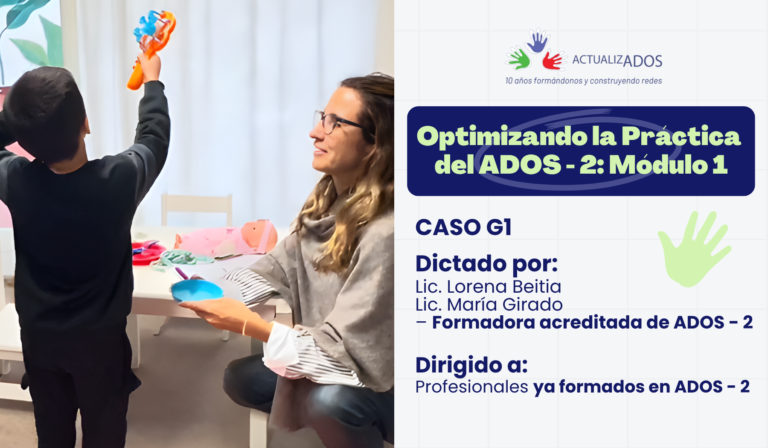 ACTUALIZADOS
10 años formándonos y construyendo redes

Optimizando la Práctica del ADOS - 2: Módulo 1

CASO G1

Dictado por:
Lic. Lorena Beitia
Lic. María Girado
– Formadora acreditada de ADOS - 2

Dirigido a:
Profesionales ya formados en ADOS - 2